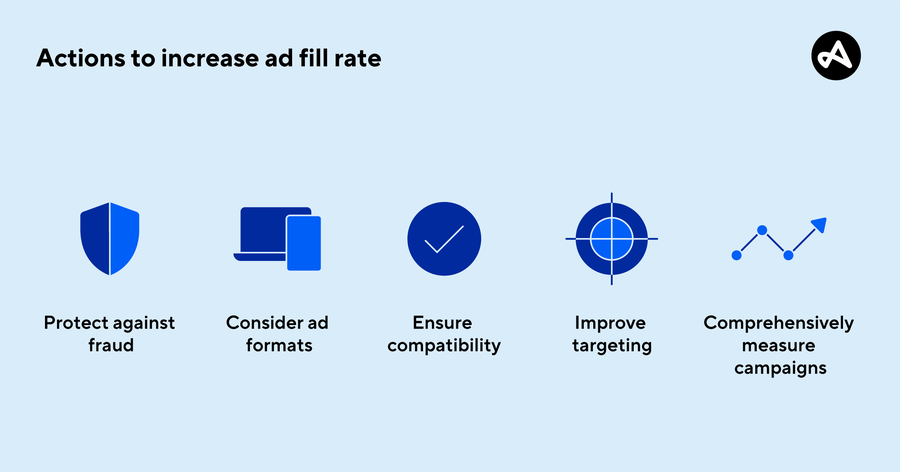 Actions to increase ad fill rate

Protect against fraud

Consider ad formats

Ensure compatibility

Improve targeting

Comprehensively measure campaigns